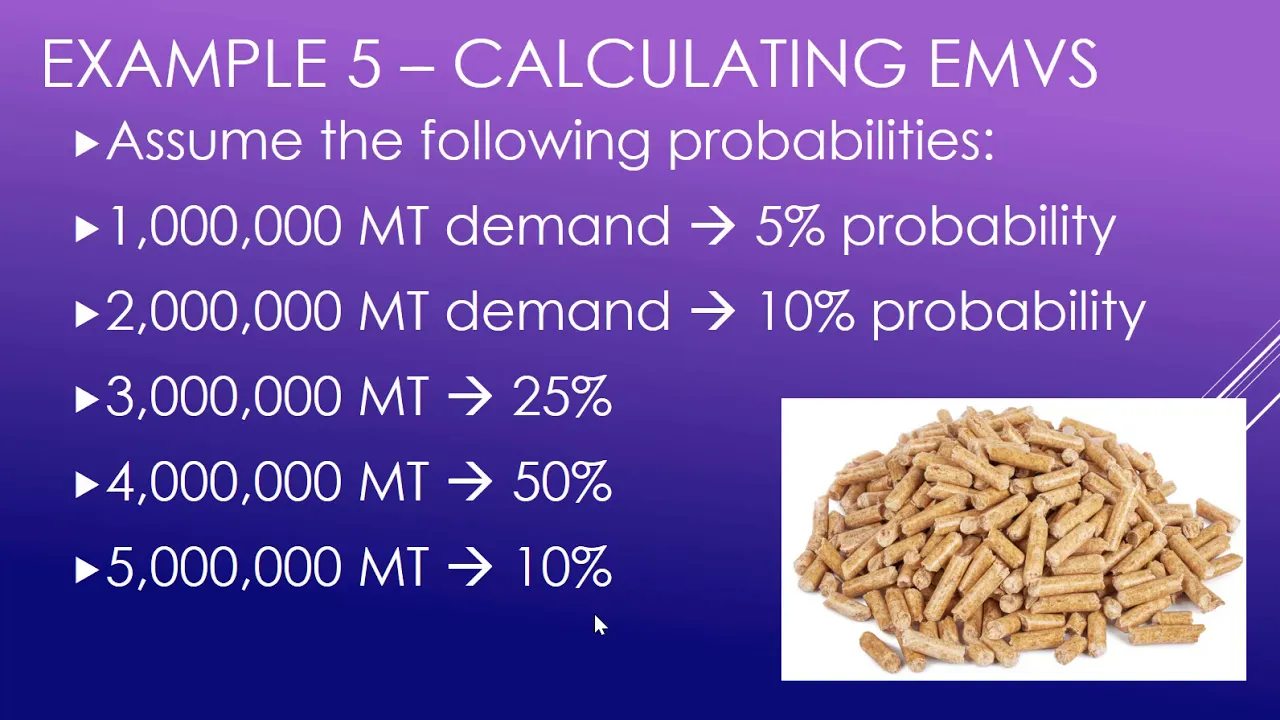 EXAMPLE 5 – CALCULATING EMVS

▸Assume the following probabilities:

▸1,000,000 MT demand → 5% probability

▸2,000,000 MT demand → 10% probability

▸3,000,000 MT → 25%

▸4,000,000 MT → 50%

▸5,000,000 MT → 10%